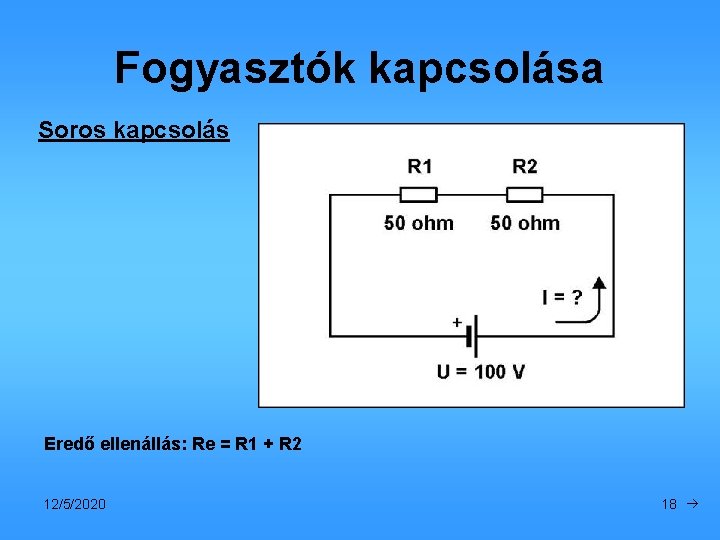 Fogyasztók kapcsolása

Soros kapcsolás

R1 R2

50 ohm 50 ohm

I = ?

+

U = 100 V

Eredő ellenállás: Re = R1 + R2

12/5/2020

18 →